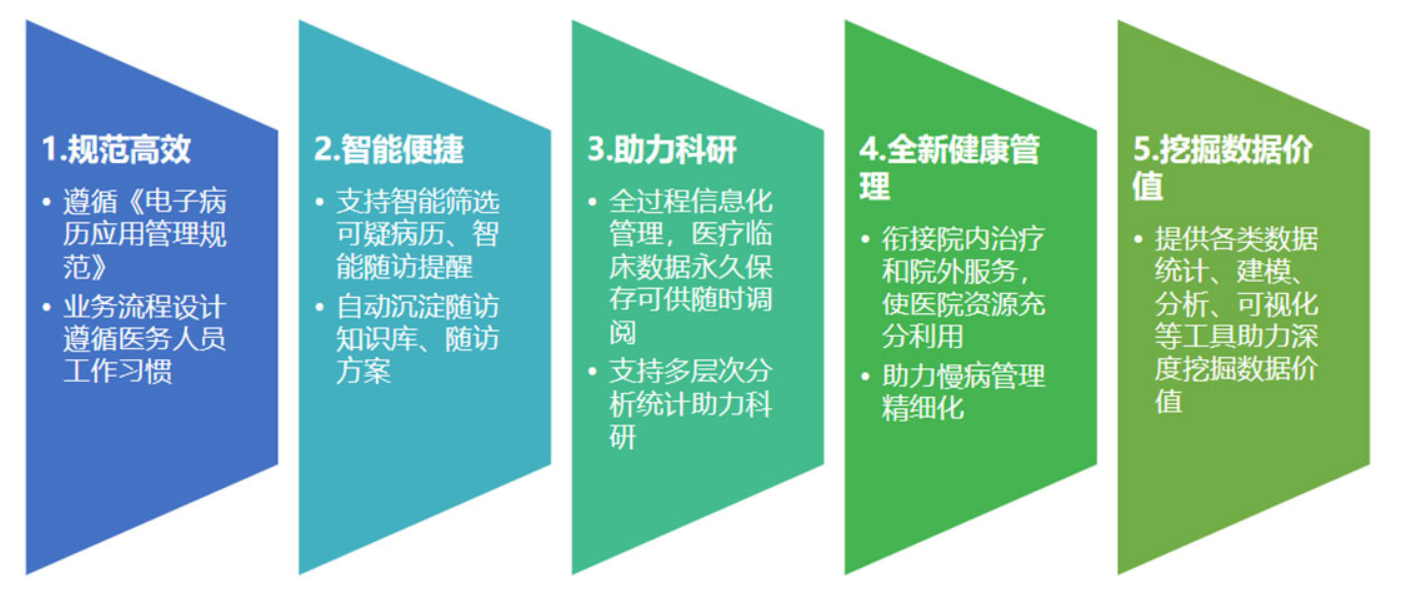 1.规范高效

• 遵循《电子病历应用管理规范》
• 业务流程设计遵循医务人员工作习惯

2.智能便捷

• 支持智能筛选可疑病历、智能随访提醒
• 自动沉淀随访知识库、随访方案

3.助力科研

• 全过程信息化管理，医疗临床数据永久保存可供随时调阅
• 支持多层次分析统计助力科研

4.全新健康管理

• 衔接院内治疗和院外服务，使医院资源充分利用
• 助力慢病管理精细化

5.挖掘数据价值

• 提供各类数据统计、建模、分析、可视化等工具助力深度挖掘数据价值